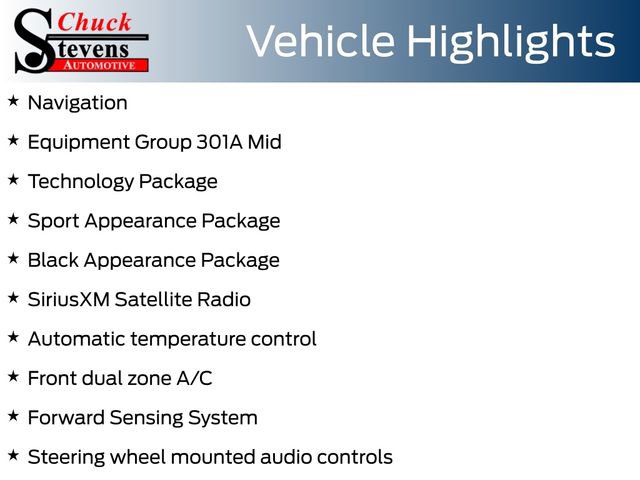 Chuck Stevens AUTOMOTIVE

Vehicle Highlights

★ Navigation

★ Equipment Group 301A Mid

★ Technology Package

★ Sport Appearance Package

★ Black Appearance Package

★ SiriusXM Satellite Radio

★ Automatic temperature control

★ Front dual zone A/C

★ Forward Sensing System

★ Steering wheel mounted audio controls